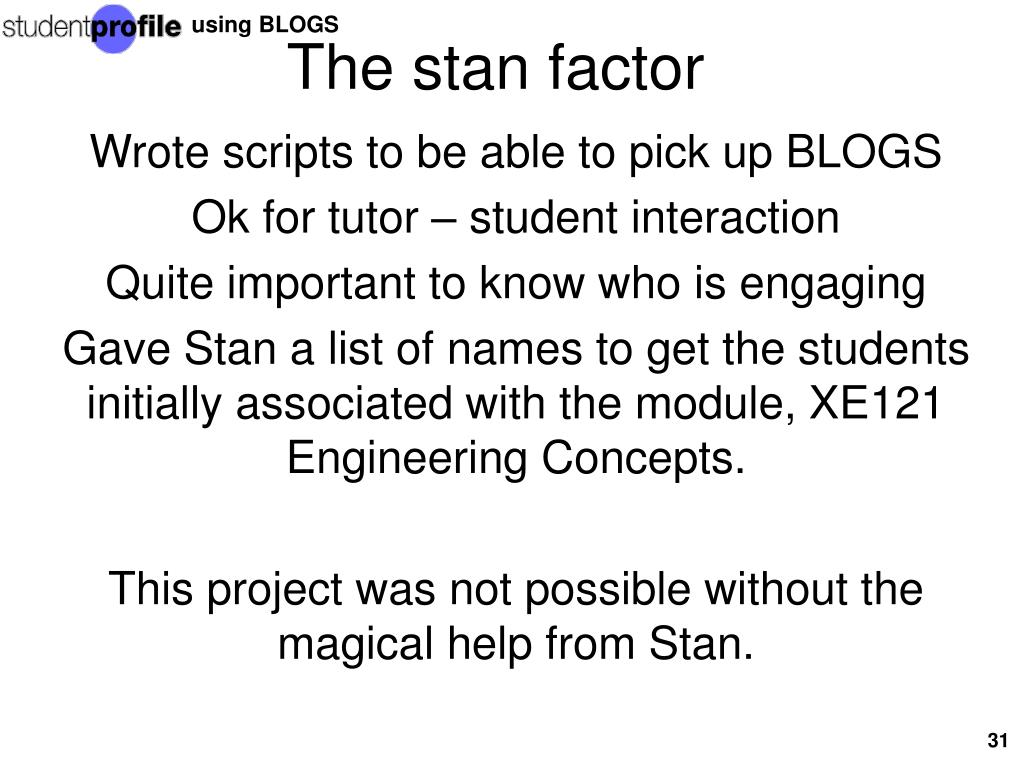 studentprofile using BLOGS

The stan factor

Wrote scripts to be able to pick up BLOGS

Ok for tutor – student interaction

Quite important to know who is engaging

Gave Stan a list of names to get the students initially associated with the module, XE121 Engineering Concepts.

This project was not possible without the magical help from Stan.

31